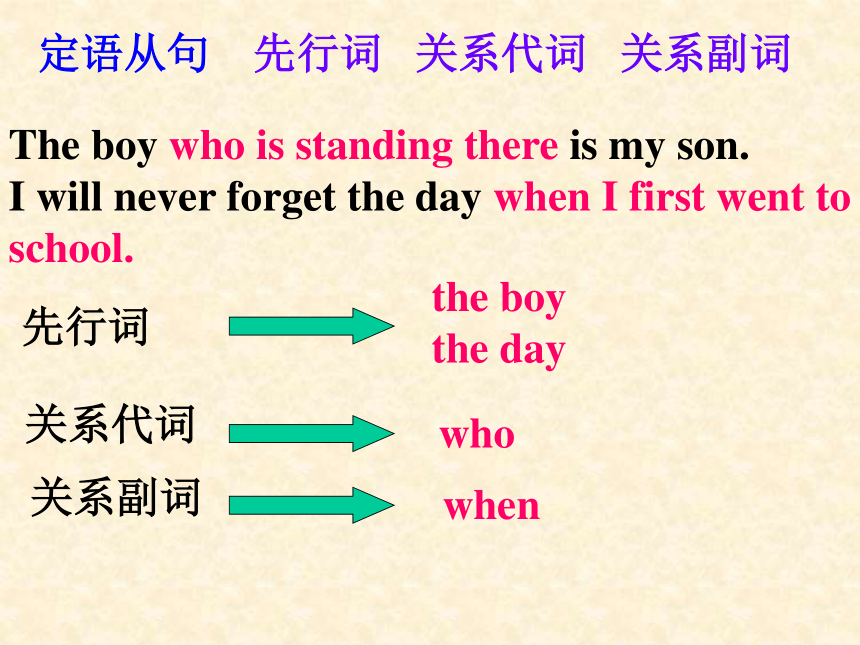 定语从句　先行词　关系代词　关系副词

The boy who is standing there is my son.
I will never forget the day when I first went to school.

先行词 the boy
the day

关系代词 who

关系副词 when